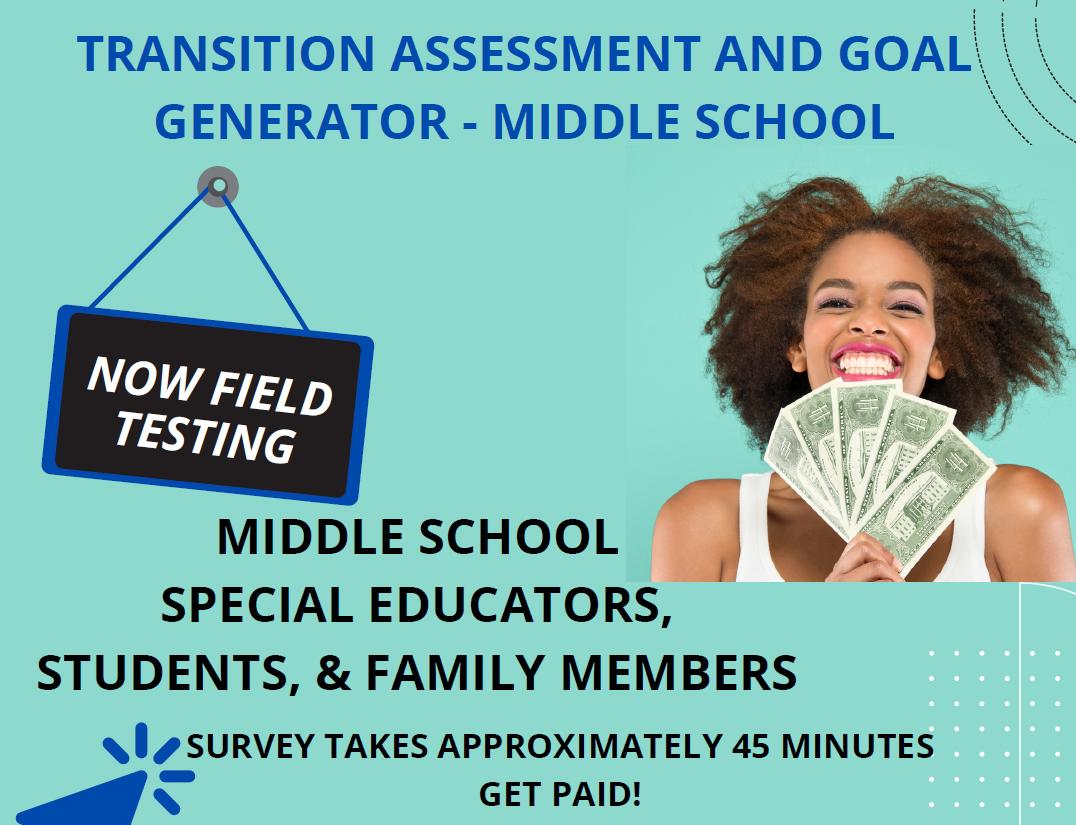 TRANSITION ASSESSMENT AND GOAL GENERATOR - MIDDLE SCHOOL

NOW FIELD TESTING

MIDDLE SCHOOL SPECIAL EDUCATORS, STUDENTS, & FAMILY MEMBERS

SURVEY TAKES APPROXIMATELY 45 MINUTES
GET PAID!